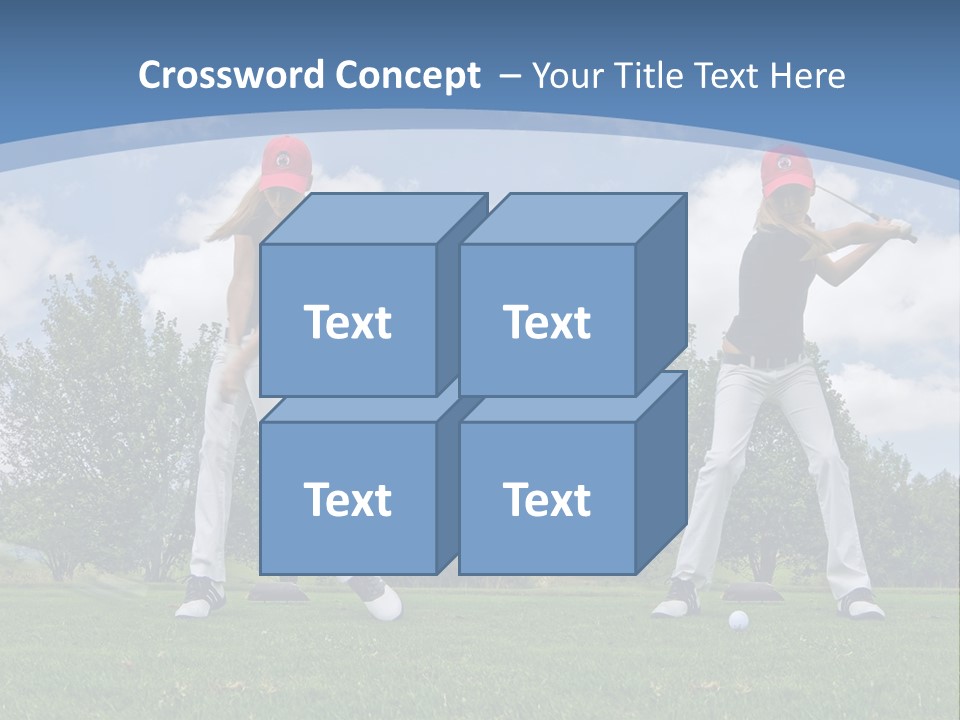 Crossword Concept – Your Title Text Here

Text

Text

Text

Text